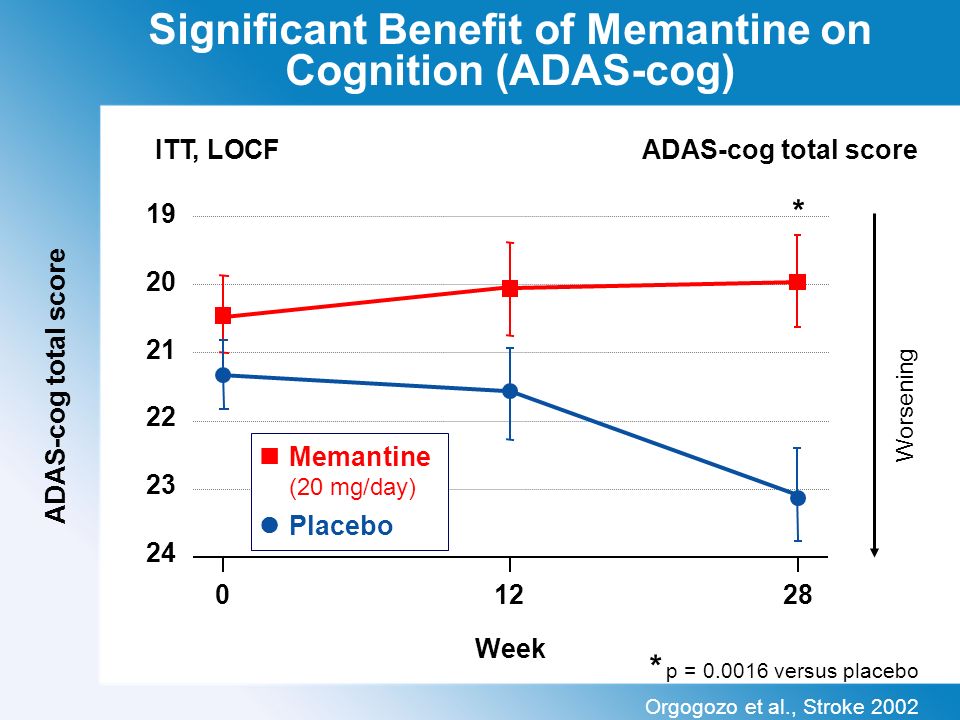 Significant Benefit of Memantine on Cognition (ADAS-cog)

ITT, LOCF

ADAS-cog total score

ADAS-cog total score

19
20
21
22
23
24

*

Worsening

Memantine (20 mg/day)

Placebo

0
12
28

Week

*p = 0.0016 versus placebo

Orgogozo et al., Stroke 2002